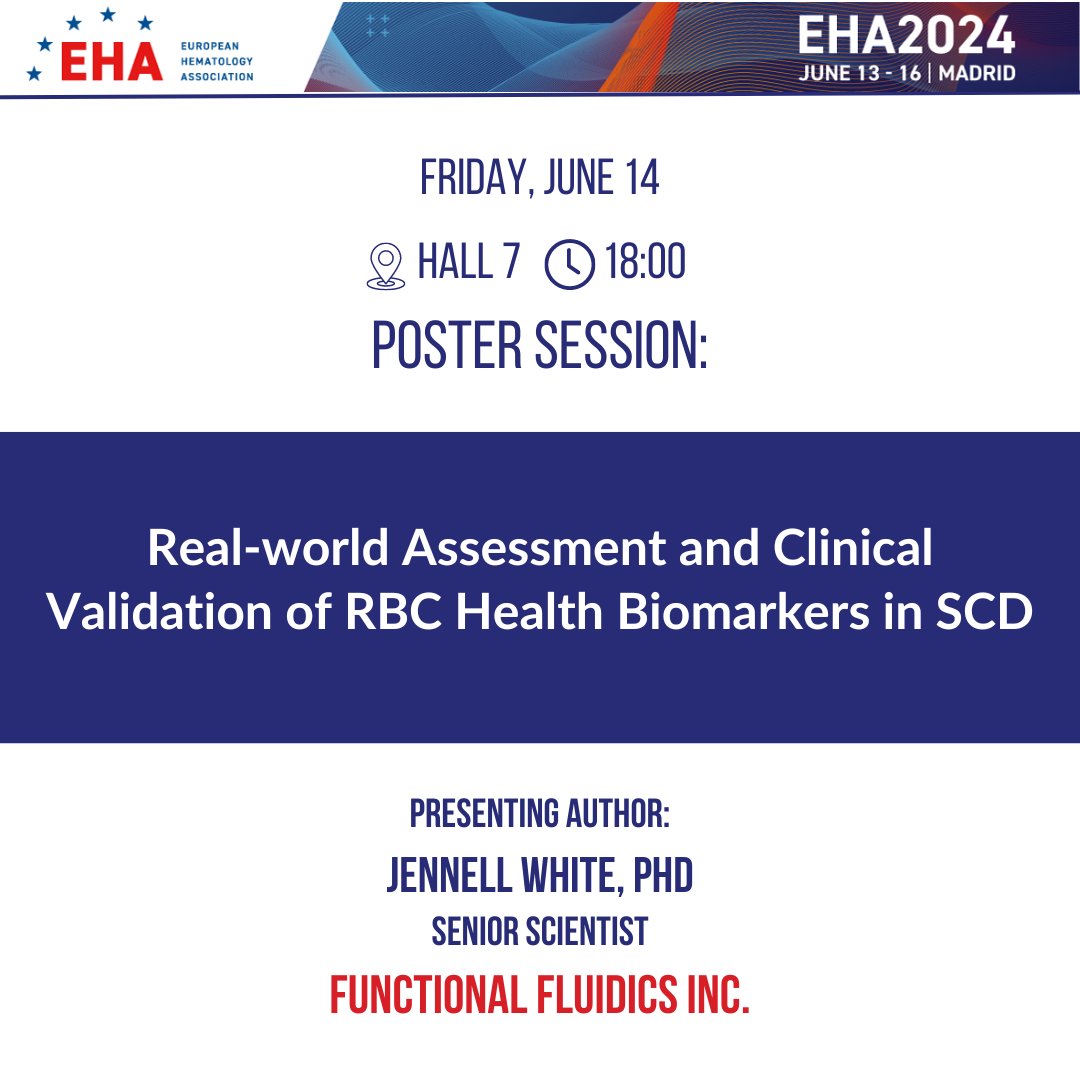 EHA EUROPEAN HEMATOLOGY ASSOCIATION

EHA2024
JUNE 13 - 16 | MADRID

FRIDAY, JUNE 14

HALL 7 18:00

POSTER SESSION:

Real-world Assessment and Clinical Validation of RBC Health Biomarkers in SCD

PRESENTING AUTHOR:

JENNELL WHITE, PHD

SENIOR SCIENTIST

FUNCTIONAL FLUIDICS INC.